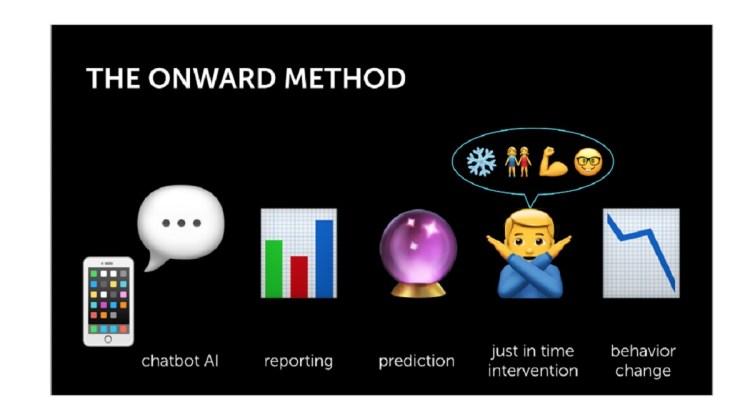 THE ONWARD METHOD

chatbot AI

reporting

prediction

just in time intervention

behavior change